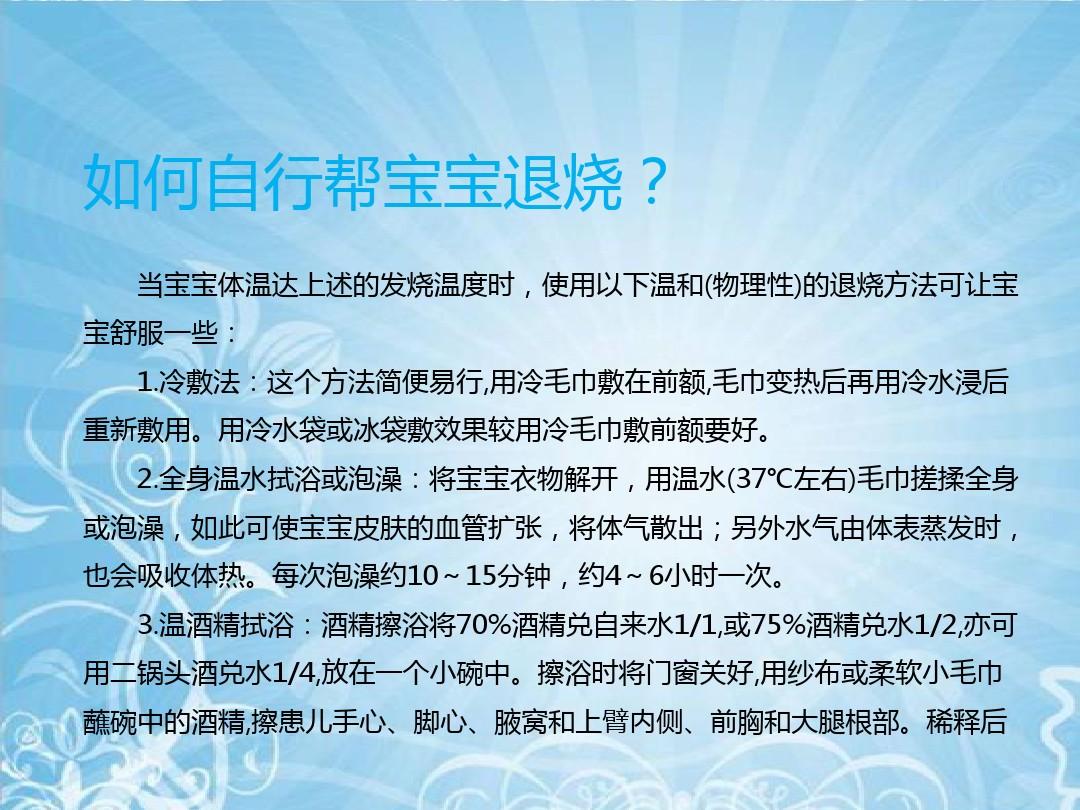 如何自行帮宝宝退烧？

当宝宝体温达上述的发烧温度时，使用以下温和(物理性)的退烧方法可让宝宝舒服一些：

1.冷敷法：这个方法简便易行,用冷毛巾敷在前额,毛巾变热后再用冷水浸后重新敷用。用冷水袋或冰袋敷效果较用冷毛巾敷前额要好。

2.全身温水拭浴或泡澡：将宝宝衣物解开，用温水(37℃左右)毛巾搓揉全身或泡澡，如此可使宝宝皮肤的血管扩张，将体气散出；另外水气由体表蒸发时，也会吸收体热。每次泡澡约10～15分钟，约4～6小时一次。

3.温酒精拭浴：酒精擦浴将70%酒精兑自来水1/1,或75%酒精兑水1/2,亦可用二锅头酒兑水1/4,放在一个小碗中。擦浴时将门窗关好,用纱布或柔软小毛巾蘸碗中的酒精,擦患儿手心、脚心、腋窝和上臂内侧、前胸和大腿根部。稀释后